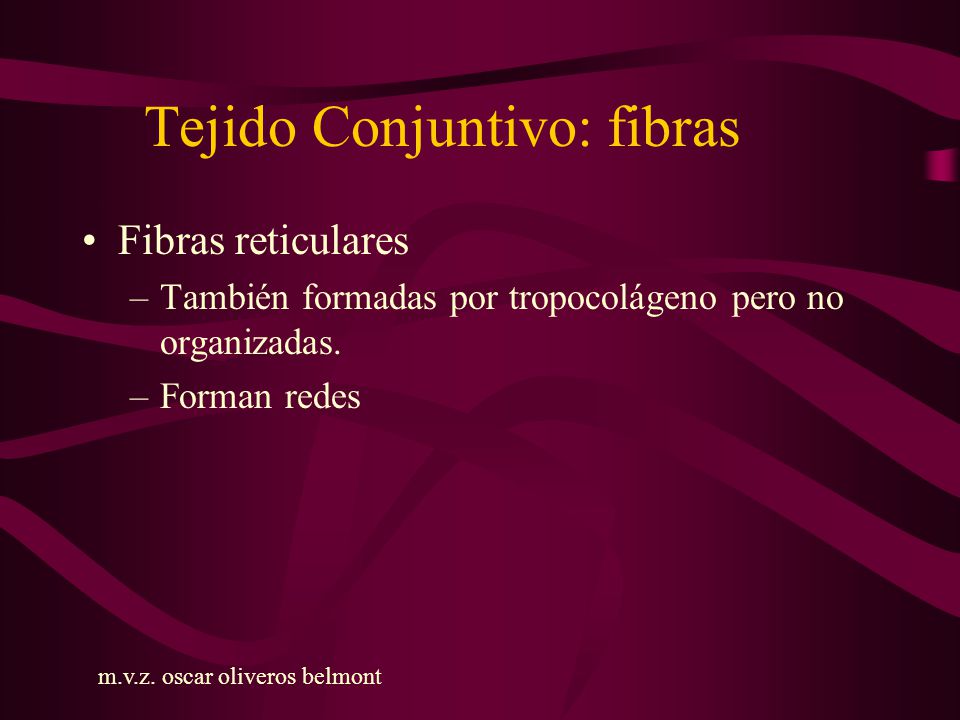 Tejido Conjuntivo: fibras

• Fibras reticulares

– También formadas por tropocolágeno pero no organizadas.

– Forman redes

m.v.z. oscar oliveros belmont